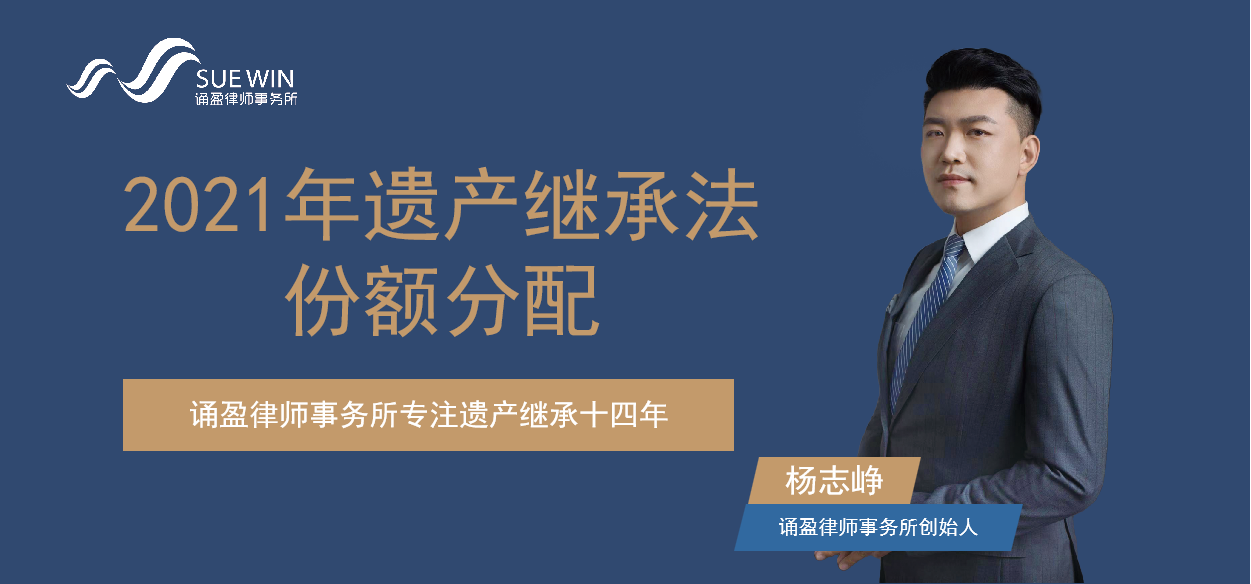 SUE WIN
诵盈律师事务所

2021年遗产继承法
份额分配

诵盈律师事务所专注遗产继承十四年

杨志峥

诵盈律师事务所创始人